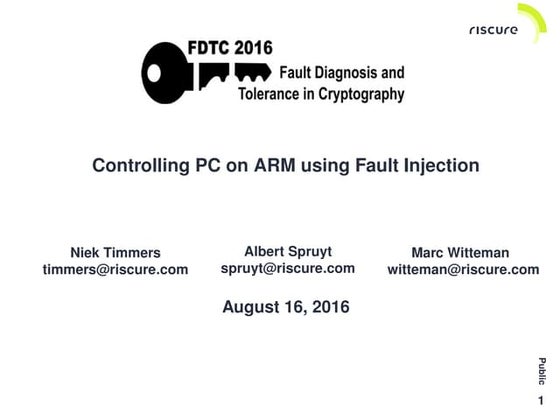 riscure

FDTC 2016

Fault Diagnosis and Tolerance in Cryptography

Controlling PC on ARM using Fault Injection

Niek Timmers
timmers@riscure.com

Albert Spruyt
spruyt@riscure.com

Marc Witteman
witteman@riscure.com

August 16, 2016

Public

1